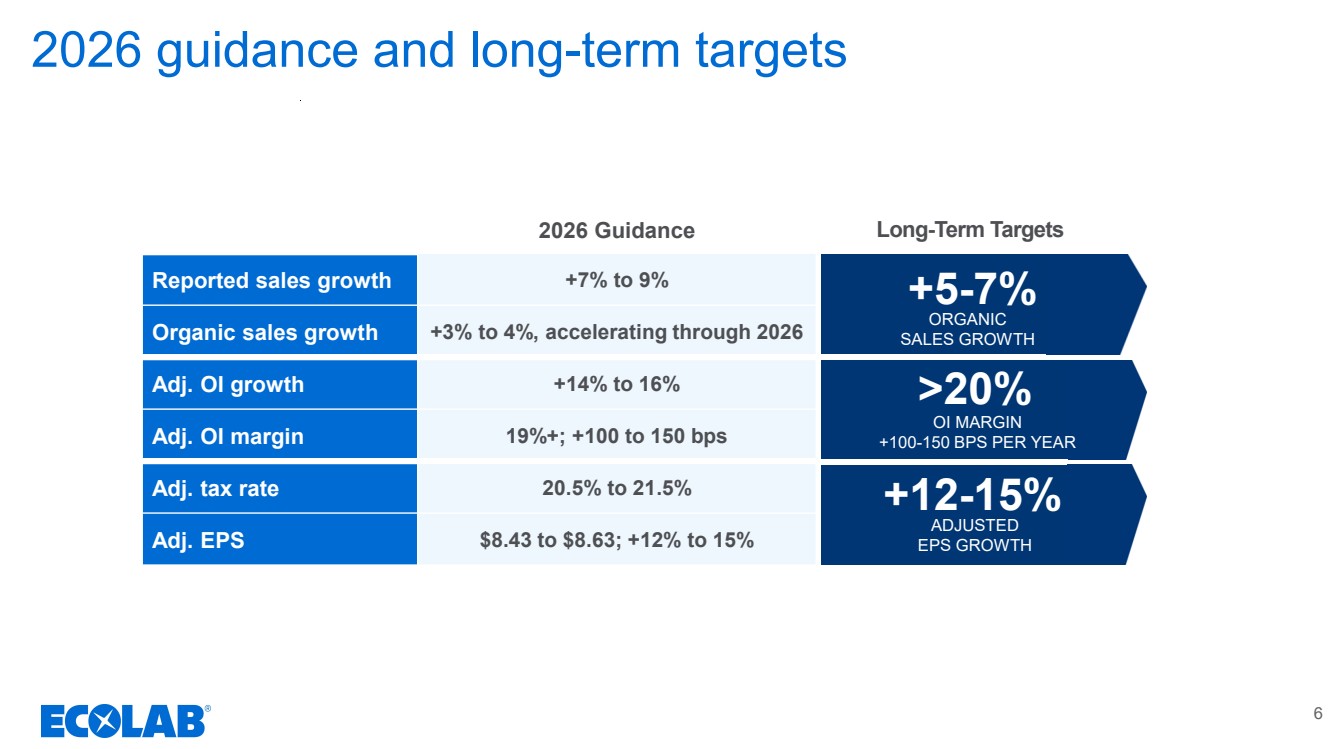 2026 guidance and long-term targets

| | 2026 Guidance | Long-Term Targets |
|---|---|---|
| Reported sales growth | +7% to 9% | +5-7% ORGANIC SALES GROWTH |
| Organic sales growth | +3% to 4%, accelerating through 2026 | |
| Adj. OI growth | +14% to 16% | >20% OI MARGIN +100-150 BPS PER YEAR |
| Adj. OI margin | 19%+; +100 to 150 bps | |
| Adj. tax rate | 20.5% to 21.5% | +12-15% ADJUSTED EPS GROWTH |
| Adj. EPS | \$8.43 to \$8.63; +12% to 15% | |

ECOLAB®

6